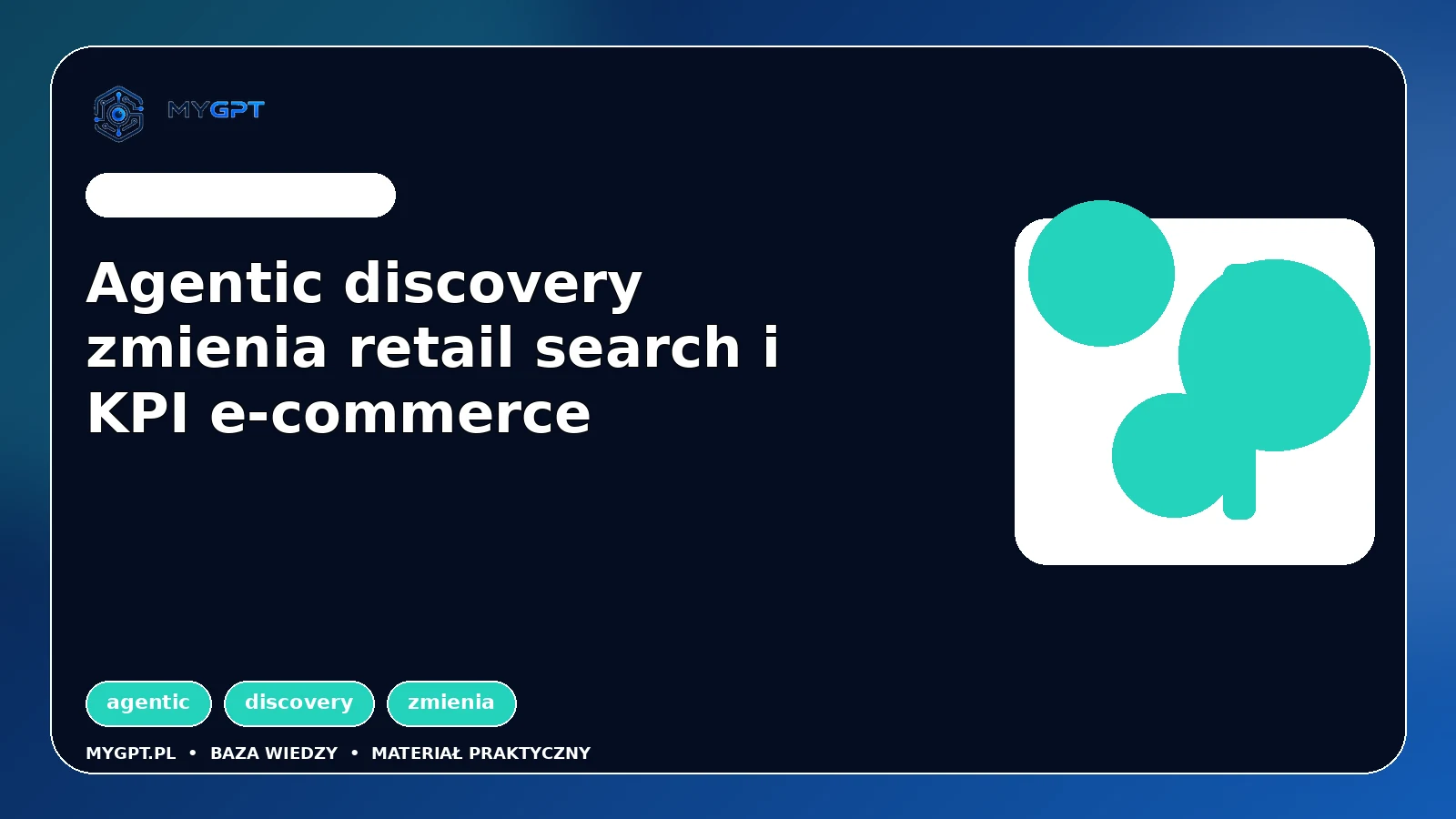 MYGPT

Agentic discovery zmienia retail search i KPI e-commerce

agentic discovery zmienia

MYGPT.PL • BAZA WIEDZY • MATERIAŁ PRAKTYCZNY